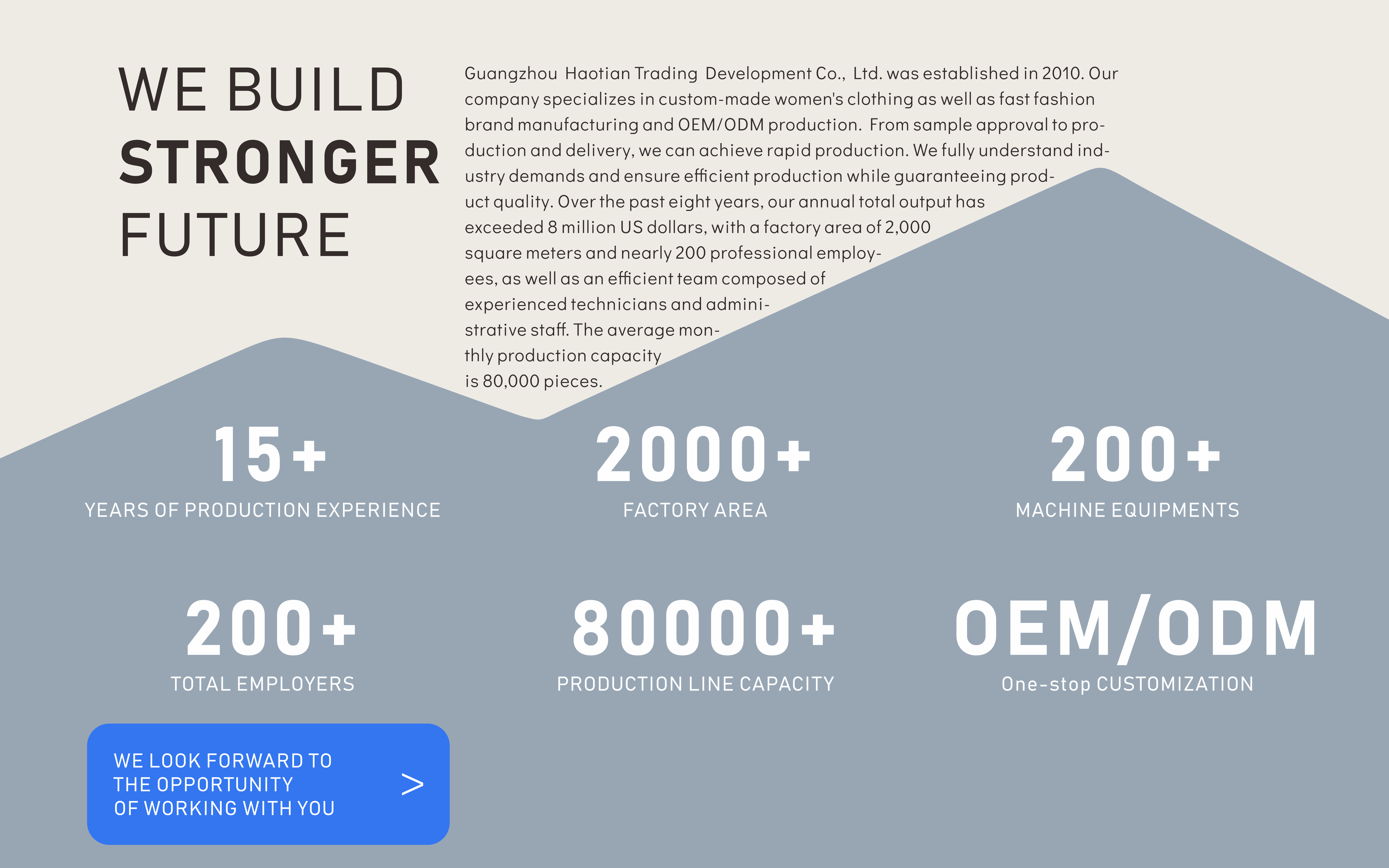 WE BUILD
STRONGER
FUTURE

Guangzhou Haotian Trading Development Co., Ltd. was established in 2010. Our company specializes in custom-made women's clothing as well as fast fashion brand manufacturing and OEM/ODM production. From sample approval to production and delivery, we can achieve rapid production. We fully understand industry demands and ensure efficient production while guaranteeing product quality. Over the past eight years, our annual total output has exceeded 8 million US dollars, with a factory area of 2,000 square meters and nearly 200 professional employees, as well as an efficient team composed of experienced technicians and administrative staff. The average monthly production capacity is 80,000 pieces.

15+
YEARS OF PRODUCTION EXPERIENCE

2000+
FACTORY AREA

200+
MACHINE EQUIPMENTS

200+
TOTAL EMPLOYERS

80000+
PRODUCTION LINE CAPACITY

OEM/ODM
One-stop CUSTOMIZATION

WE LOOK FORWARD TO
THE OPPORTUNITY
OF WORKING WITH YOU
>